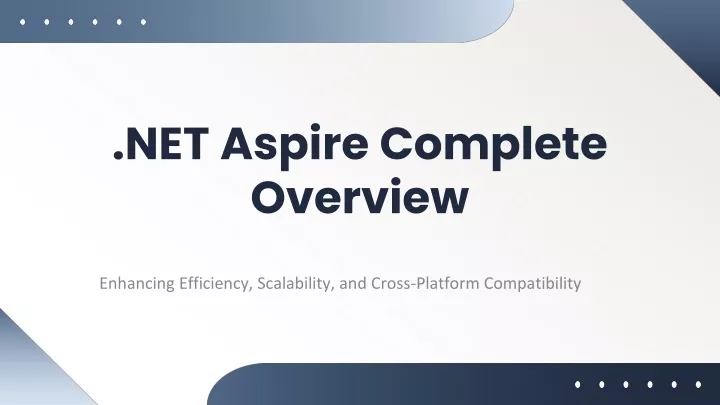 .NET Aspire Complete Overview

Enhancing Efficiency, Scalability, and Cross-Platform Compatibility